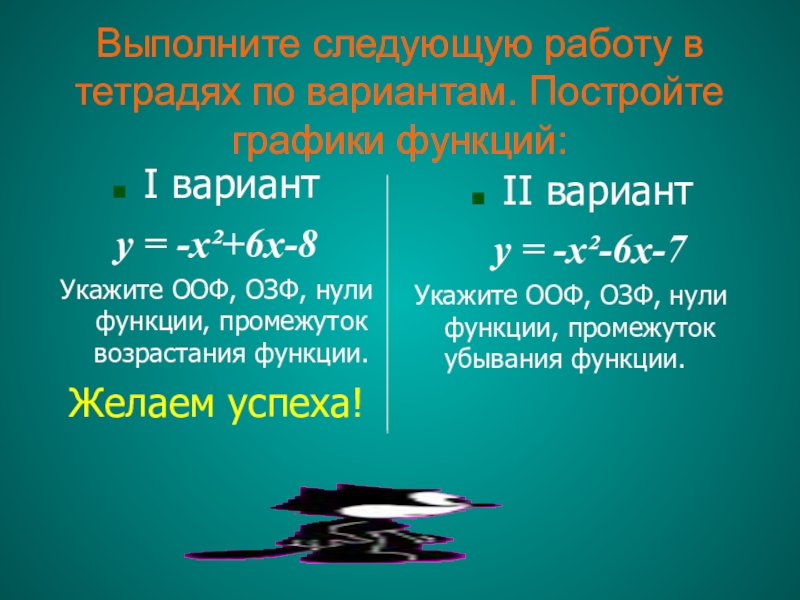 Выполните следующую работу в тетрадях по вариантам. Постройте графики функций:

I вариант

$y = -x^2+6x-8$

Укажите ООФ, ОЗФ, нули функции, промежуток возрастания функции.

Желаем успеха!

II вариант

$y = -x^2-6x-7$

Укажите ООФ, ОЗФ, нули функции, промежуток убывания функции.